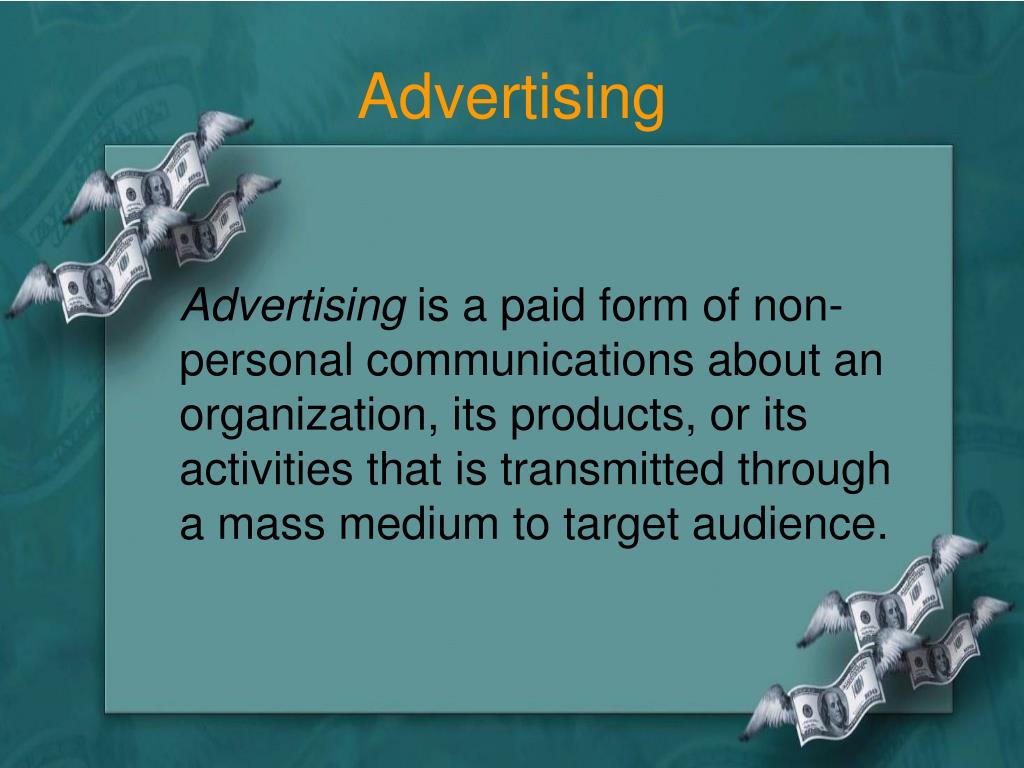 Advertising

Advertising is a paid form of non-personal communications about an organization, its products, or its activities that is transmitted through a mass medium to target audience.